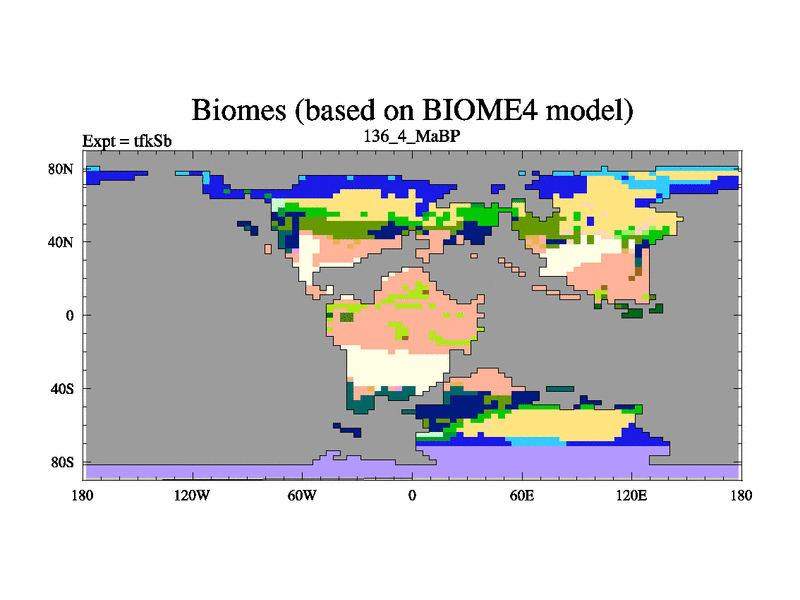 Biomes (based on BIOME4 model)

Expt = tfkSb

136_4_MaBP

80N
40N
0
40S
80S

180
120W
60W
0
60E
120E
180